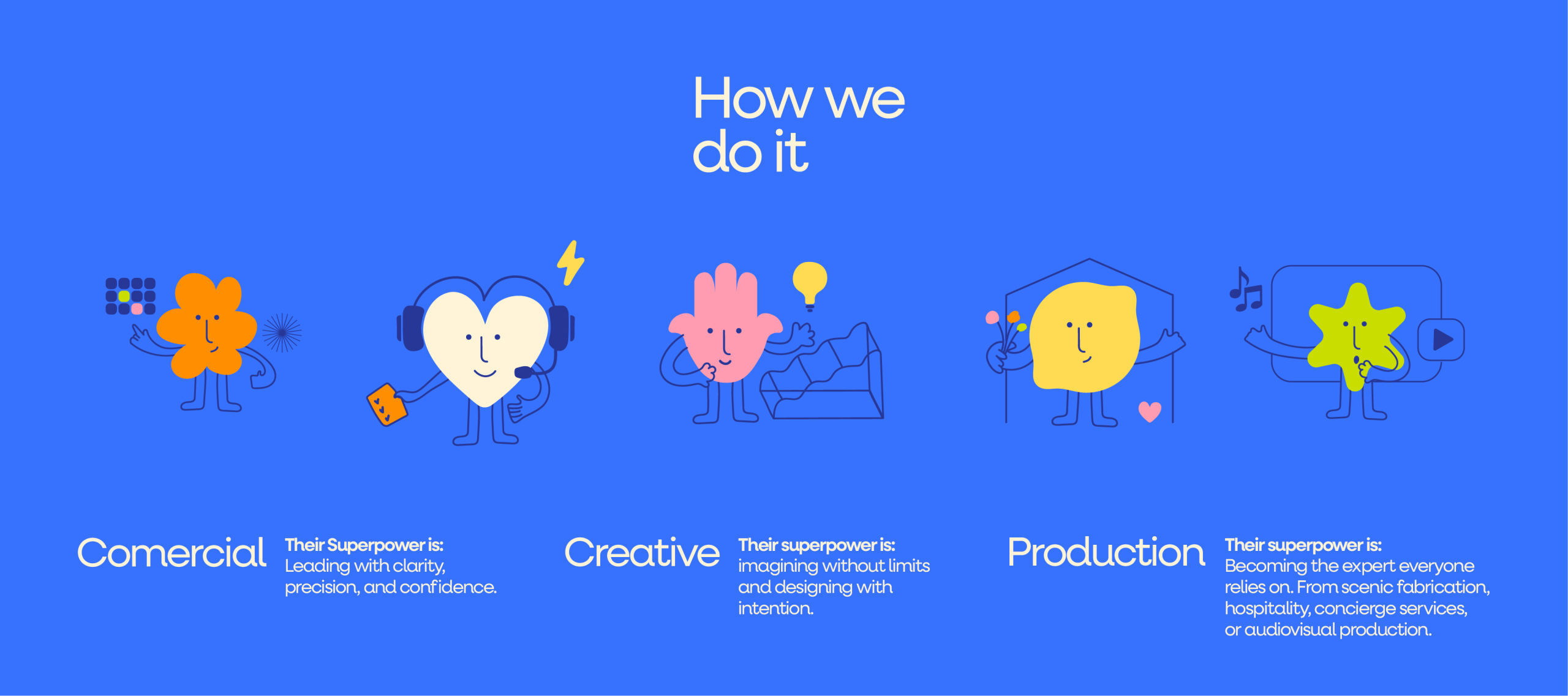 How we
do it

Comercial

Their Superpower is:
Leading with clarity, precision, and confidence.

Creative

Their superpower is:
imagining without limits and designing with intention.

Production

Their superpower is:
Becoming the expert everyone relies on. From scenic fabrication, hospitality, concierge services, or audiovisual production.